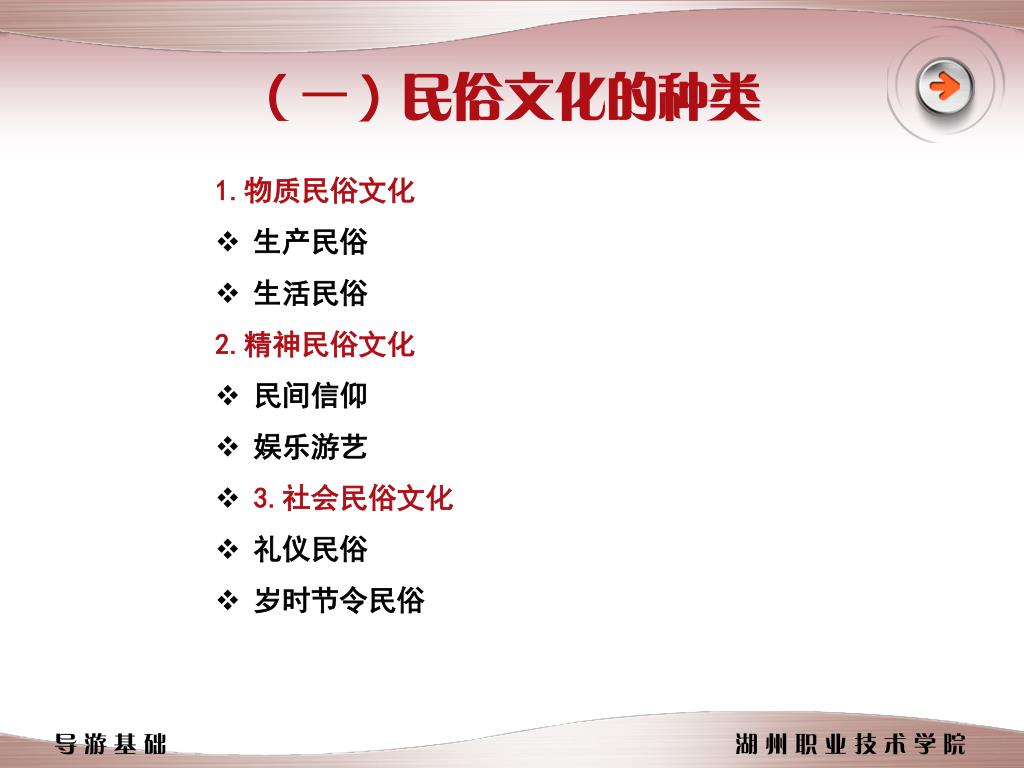 （一）民俗文化的种类

1. 物质民俗文化

❖ 生产民俗

❖ 生活民俗

2. 精神民俗文化

❖ 民间信仰

❖ 娱乐游艺

❖ 3. 社会民俗文化

❖ 礼仪民俗

❖ 岁时节令民俗

导游基础

湖州职业技术学院